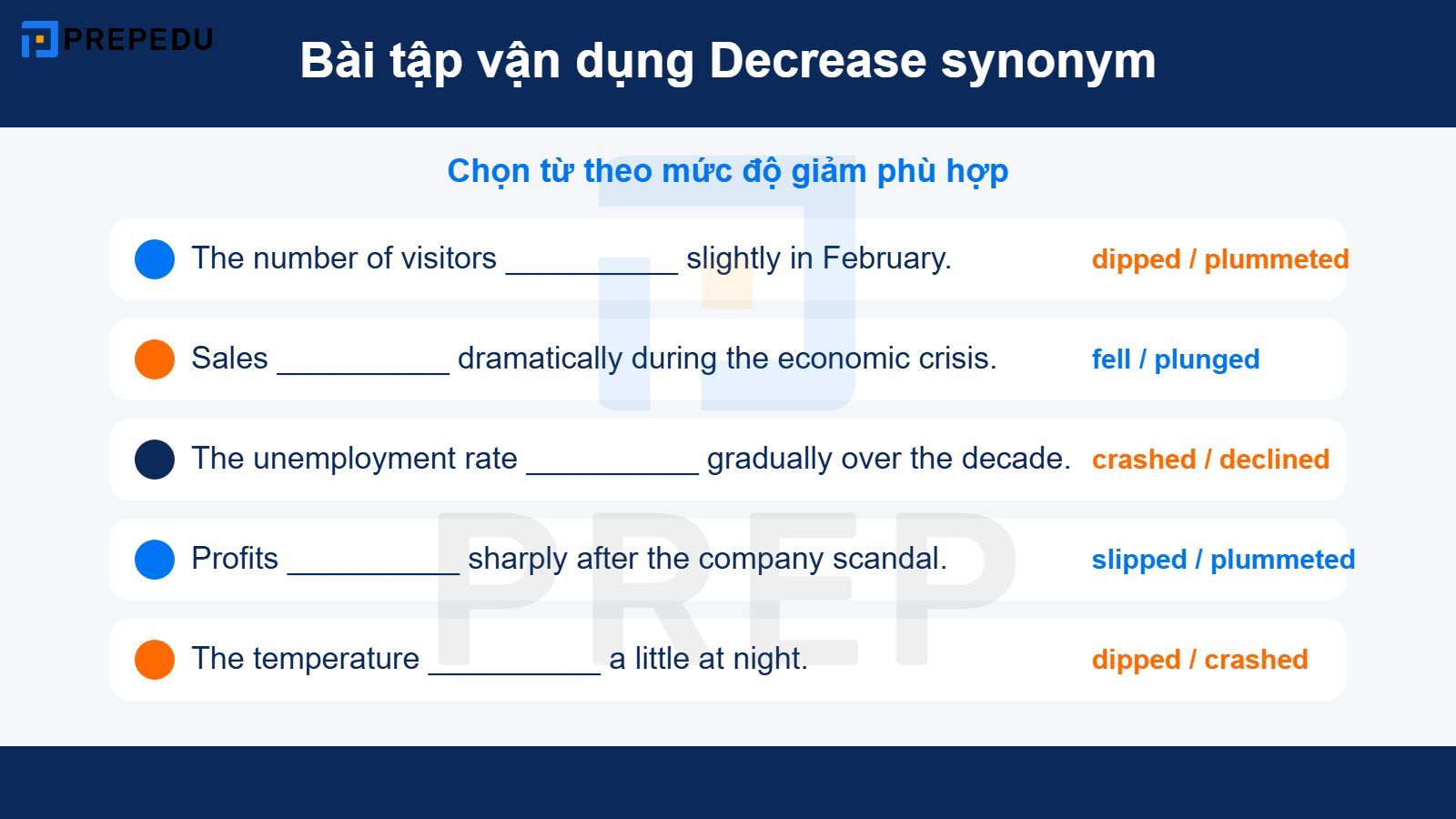 PREPEDU

Bài tập vận dụng Decrease synonym

Chọn từ theo mức độ giảm phù hợp

The number of visitors __________ slightly in February. dipped / plummeted

Sales __________ dramatically during the economic crisis. fell / plunged

The unemployment rate __________ gradually over the decade. crashed / declined

Profits __________ sharply after the company scandal. slipped / plummeted

The temperature __________ a little at night. dipped / crashed

PREP